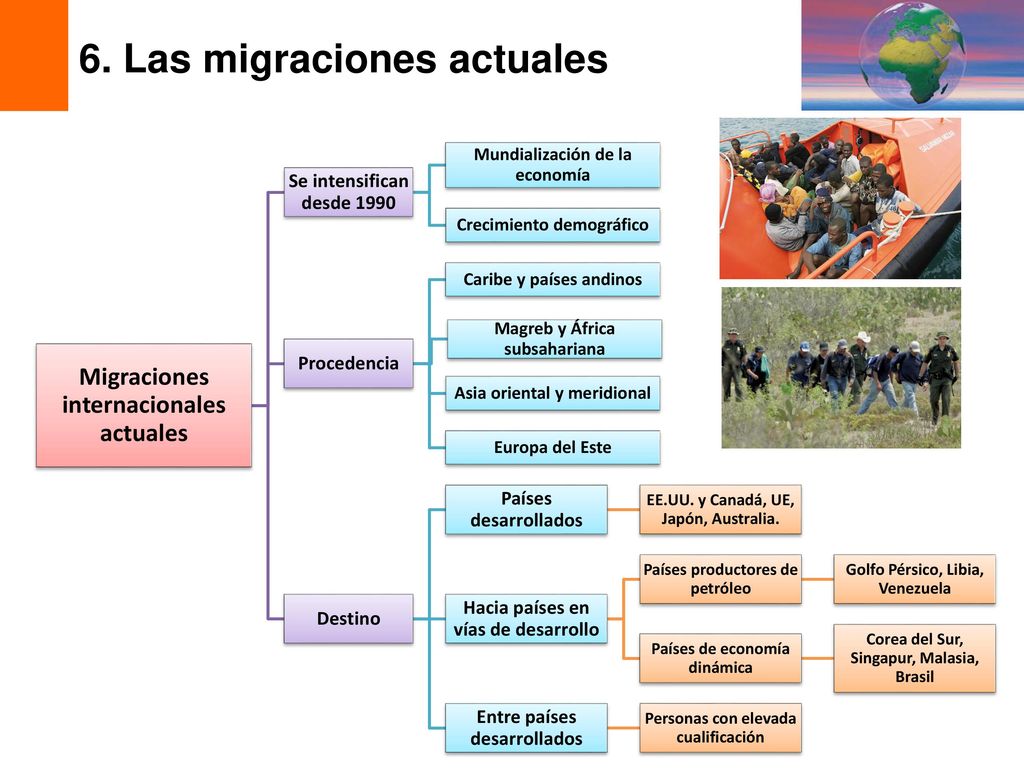 6. Las migraciones actuales

Migraciones internacionales actuales

Se intensifican desde 1990

Mundialización de la economía

Crecimiento demográfico

Procedencia

Caribe y países andinos

Magreb y África subsahariana

Asia oriental y meridional

Europa del Este

Destino

Países desarrollados

EE.UU. y Canadá, UE, Japón, Australia.

Hacia países en vías de desarrollo

Países productores de petróleo

Golfo Pérsico, Libia, Venezuela

Países de economía dinámica

Corea del Sur, Singapur, Malasia, Brasil

Entre países desarrollados

Personas con elevada cualificación